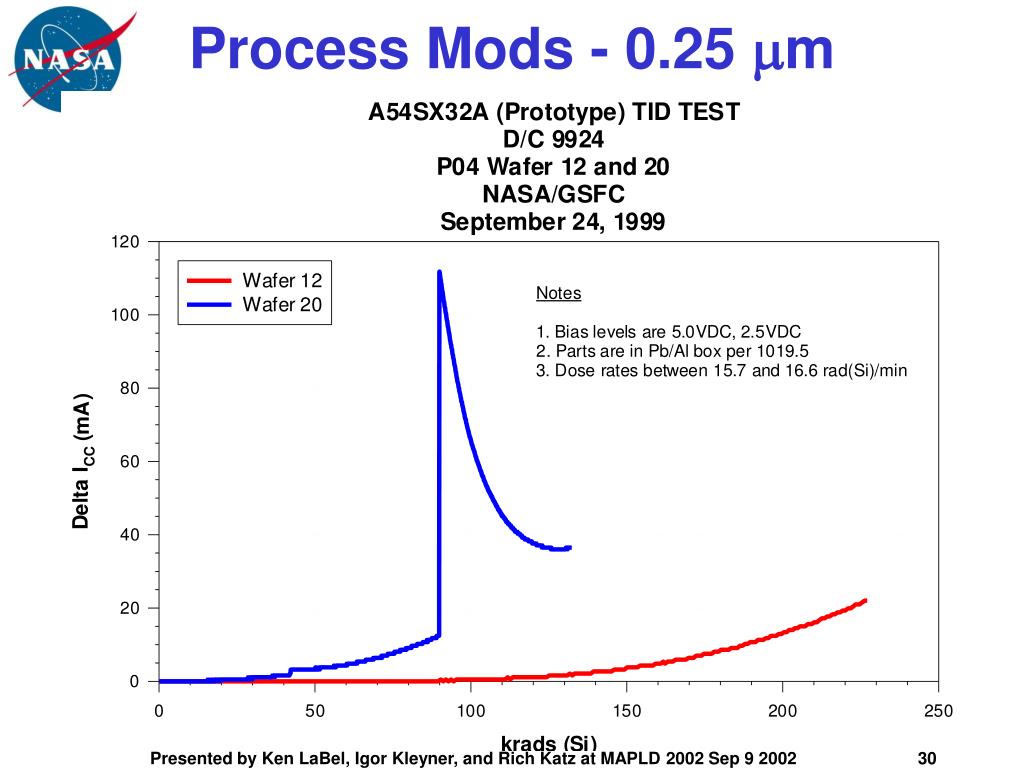 NASA

Process Mods - 0.25 $\mu$m

A54SX32A (Prototype) TID TEST
D/C 9924
P04 Wafer 12 and 20
NASA/GSFC
September 24, 1999

Wafer 12
Wafer 20

Notes

1. Bias levels are 5.0VDC, 2.5VDC
2. Parts are in Pb/Al box per 1019.5
3. Dose rates between 15.7 and 16.6 rad(Si)/min

Delta $I_{CC}$ (mA)

120
100
80
60
40
20
0

0
50
100
150
200
250

krads (Si)

Presented by Ken LaBel, Igor Kleyner, and Rich Katz at MAPLD 2002 Sep 9 2002

30